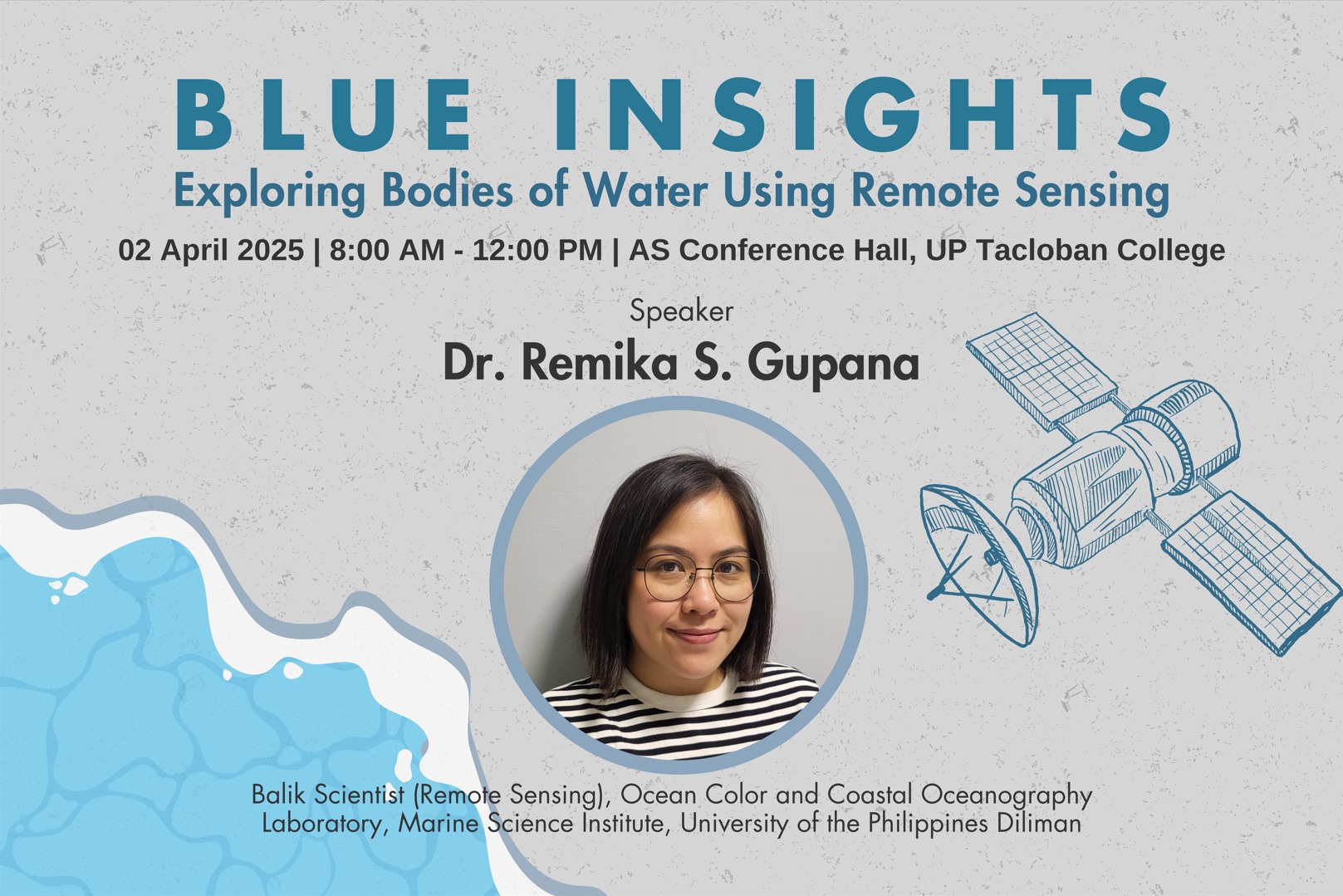 BLUE INSIGHTS
Exploring Bodies of Water Using Remote Sensing

02 April 2025 | 8:00 AM - 12:00 PM | AS Conference Hall, UP Tacloban College

Speaker
Dr. Remika S. Gupana

Balik Scientist (Remote Sensing), Ocean Color and Coastal Oceanography Laboratory, Marine Science Institute, University of the Philippines Diliman